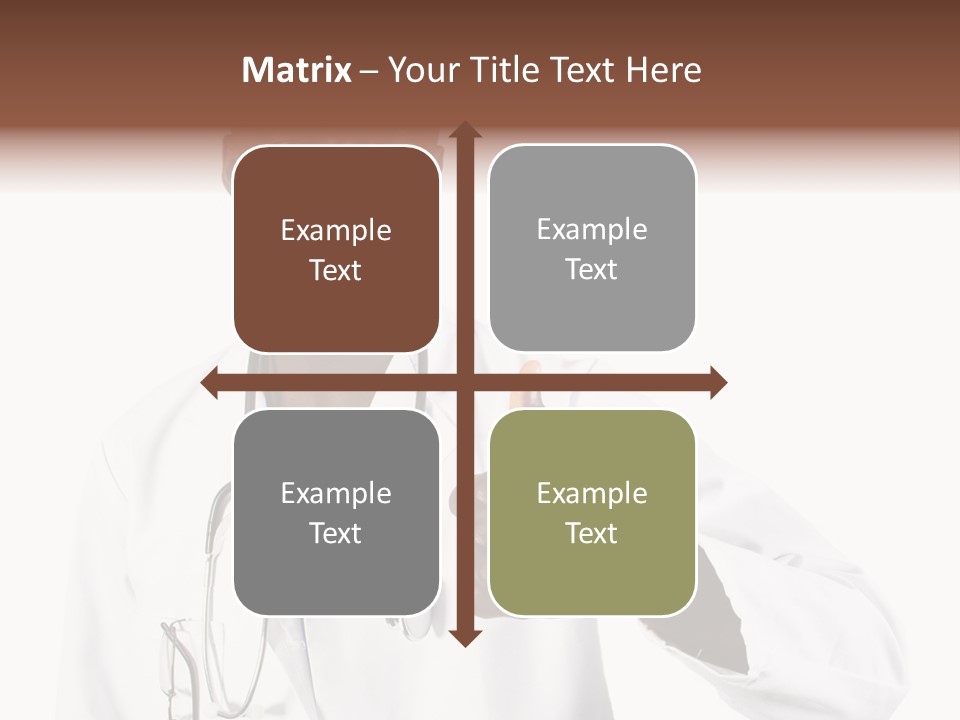 Matrix – Your Title Text Here

Example Text

Example Text

Example Text

Example Text